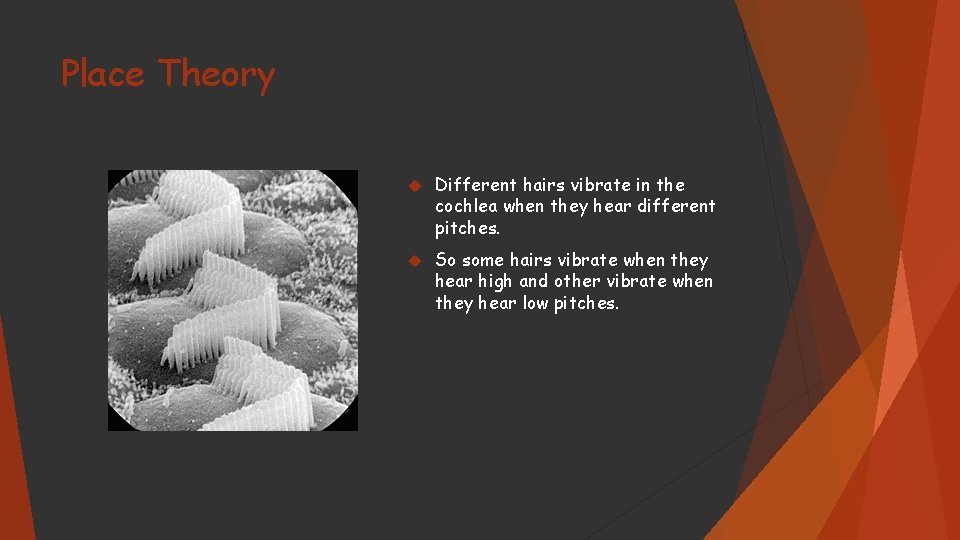 Place Theory

Different hairs vibrate in the cochlea when they hear different pitches.

So some hairs vibrate when they hear high and other vibrate when they hear low pitches.